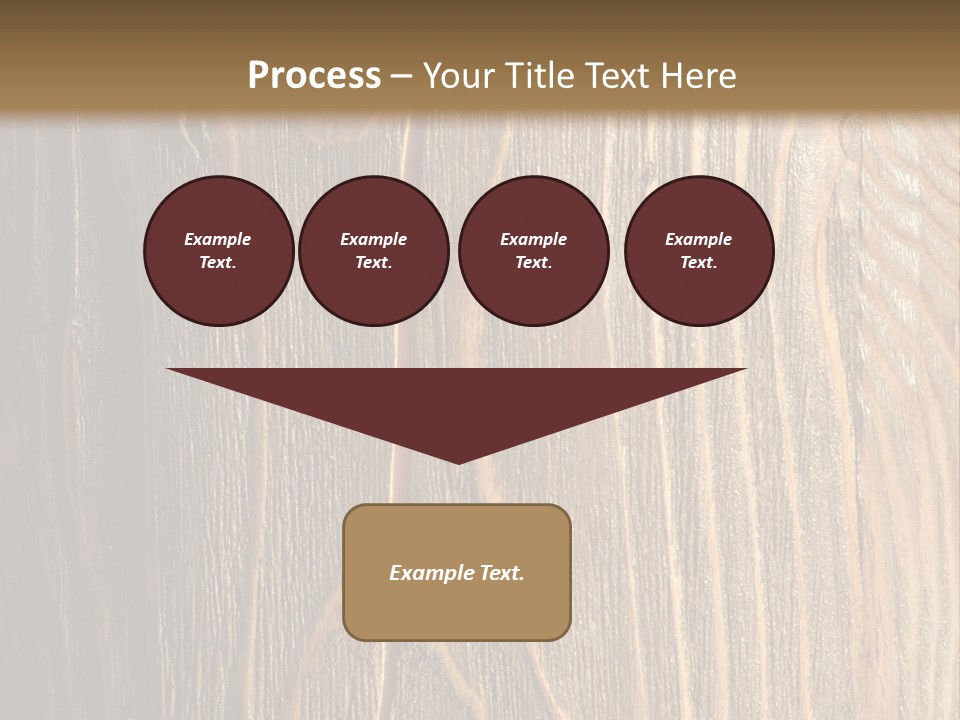 Process – Your Title Text Here

Example Text.

Example Text.

Example Text.

Example Text.

Example Text.